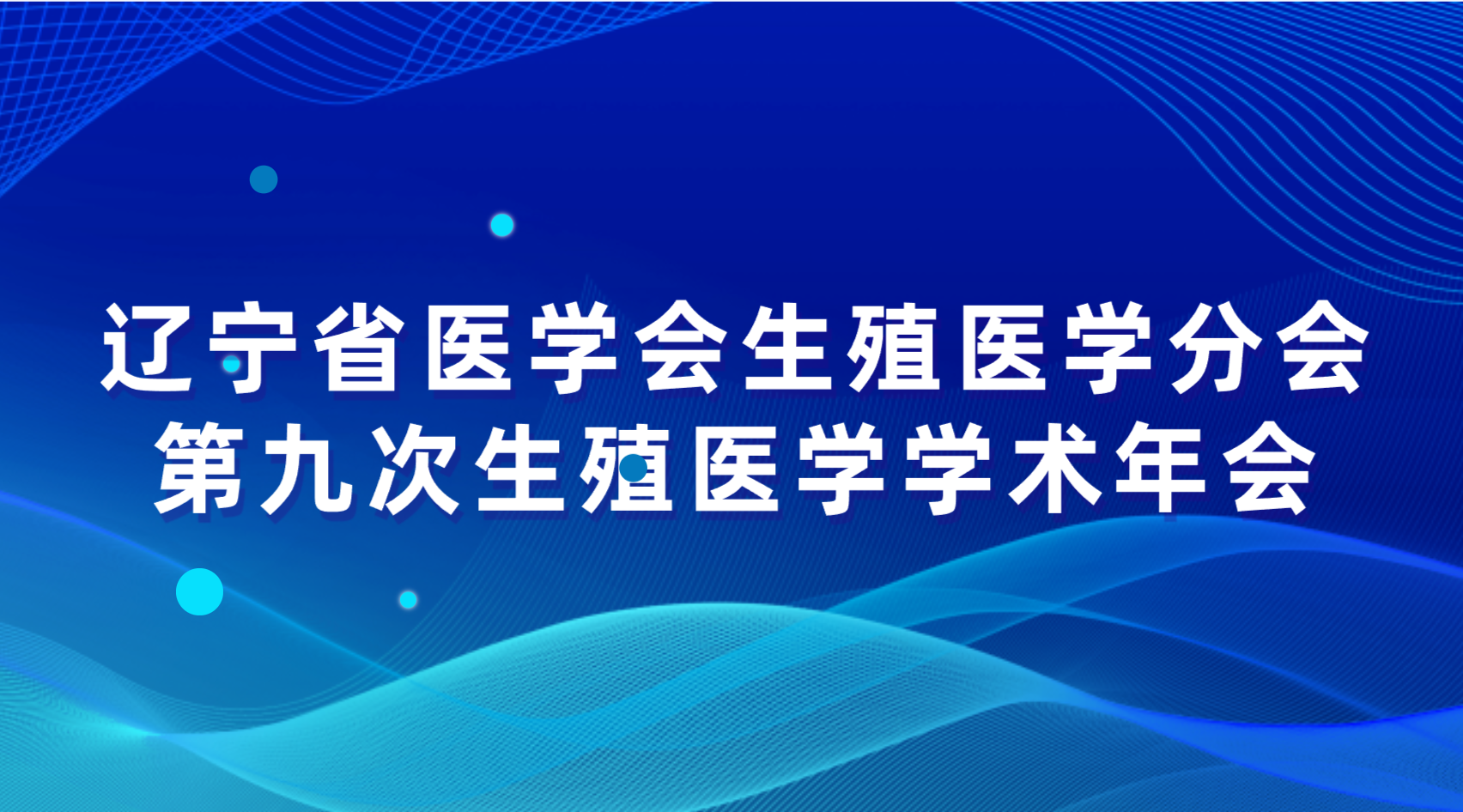 辽宁省医学会生殖医学分会
第九次生殖医学学术年会